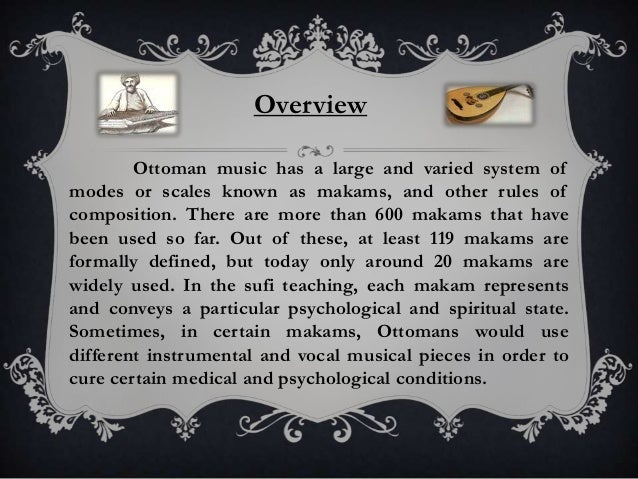 Overview

Ottoman music has a large and varied system of modes or scales known as makams, and other rules of composition. There are more than 600 makams that have been used so far. Out of these, at least 119 makams are formally defined, but today only around 20 makams are widely used. In the sufi teaching, each makam represents and conveys a particular psychological and spiritual state. Sometimes, in certain makams, Ottomans would use different instrumental and vocal musical pieces in order to cure certain medical and psychological conditions.